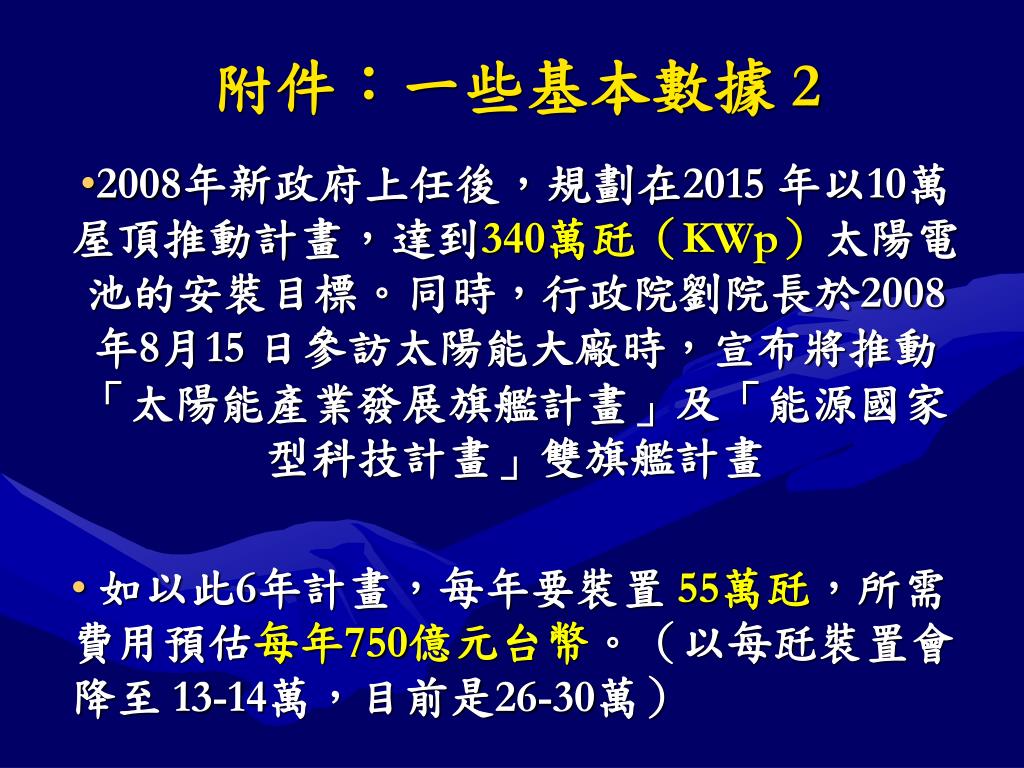 附件：一些基本數據 2

•2008年新政府上任後，規劃在2015 年以10萬屋頂推動計畫，達到340萬瓩（KWp）太陽電池的安裝目標。同時，行政院劉院長於2008年8月15 日參訪太陽能大廠時，宣布將推動「太陽能產業發展旗艦計畫」及「能源國家型科技計畫」雙旗艦計畫

• 如以此6年計畫，每年要裝置 55萬瓩，所需費用預估每年750億元台幣。（以每瓩裝置會降至 13-14萬，目前是26-30萬）